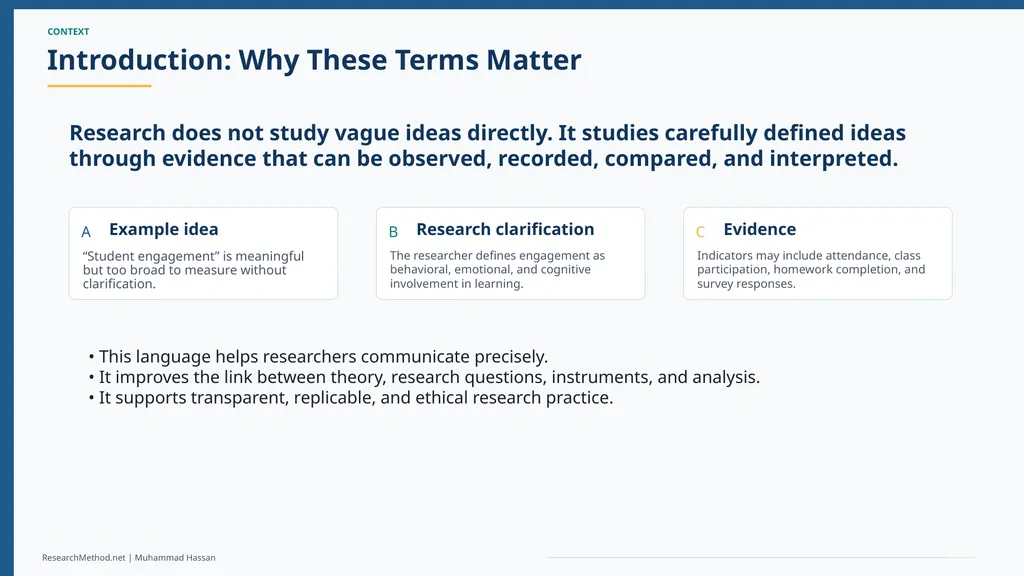 CONTEXT

Introduction: Why These Terms Matter

Research does not study vague ideas directly. It studies carefully defined ideas through evidence that can be observed, recorded, compared, and interpreted.

A Example idea

“Student engagement” is meaningful but too broad to measure without clarification.

B Research clarification

The researcher defines engagement as behavioral, emotional, and cognitive involvement in learning.

C Evidence

Indicators may include attendance, class participation, homework completion, and survey responses.

• This language helps researchers communicate precisely.
• It improves the link between theory, research questions, instruments, and analysis.
• It supports transparent, replicable, and ethical research practice.

ResearchMethod.net | Muhammad Hassan